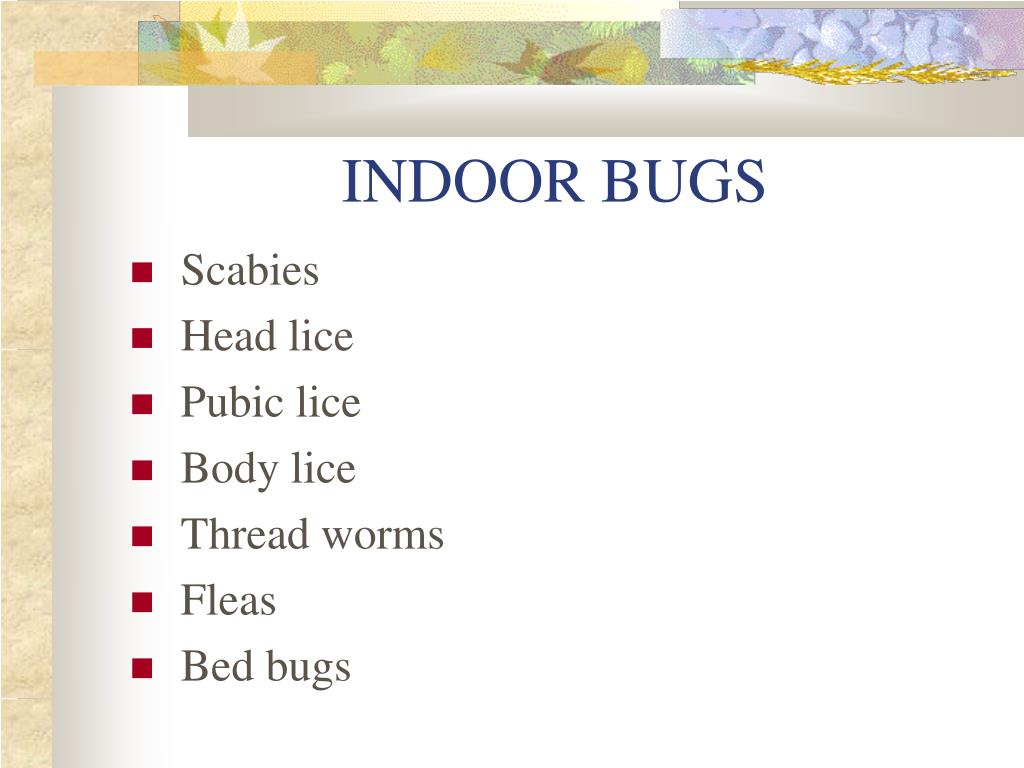 INDOOR BUGS

- Scabies
- Head lice
- Pubic lice
- Body lice
- Thread worms
- Fleas
- Bed bugs